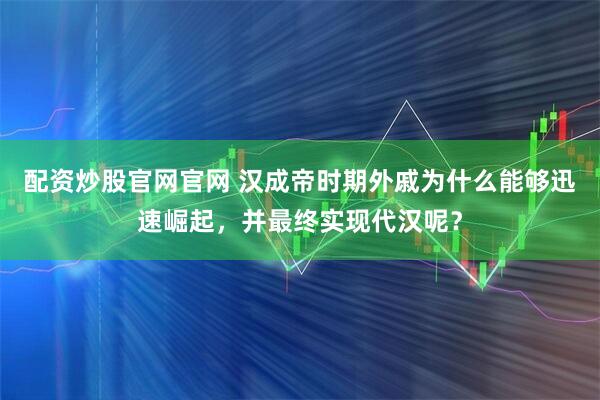 配资炒股官网官网 汉成帝时期外戚为什么能够迅速崛起，并最终实现代汉呢？